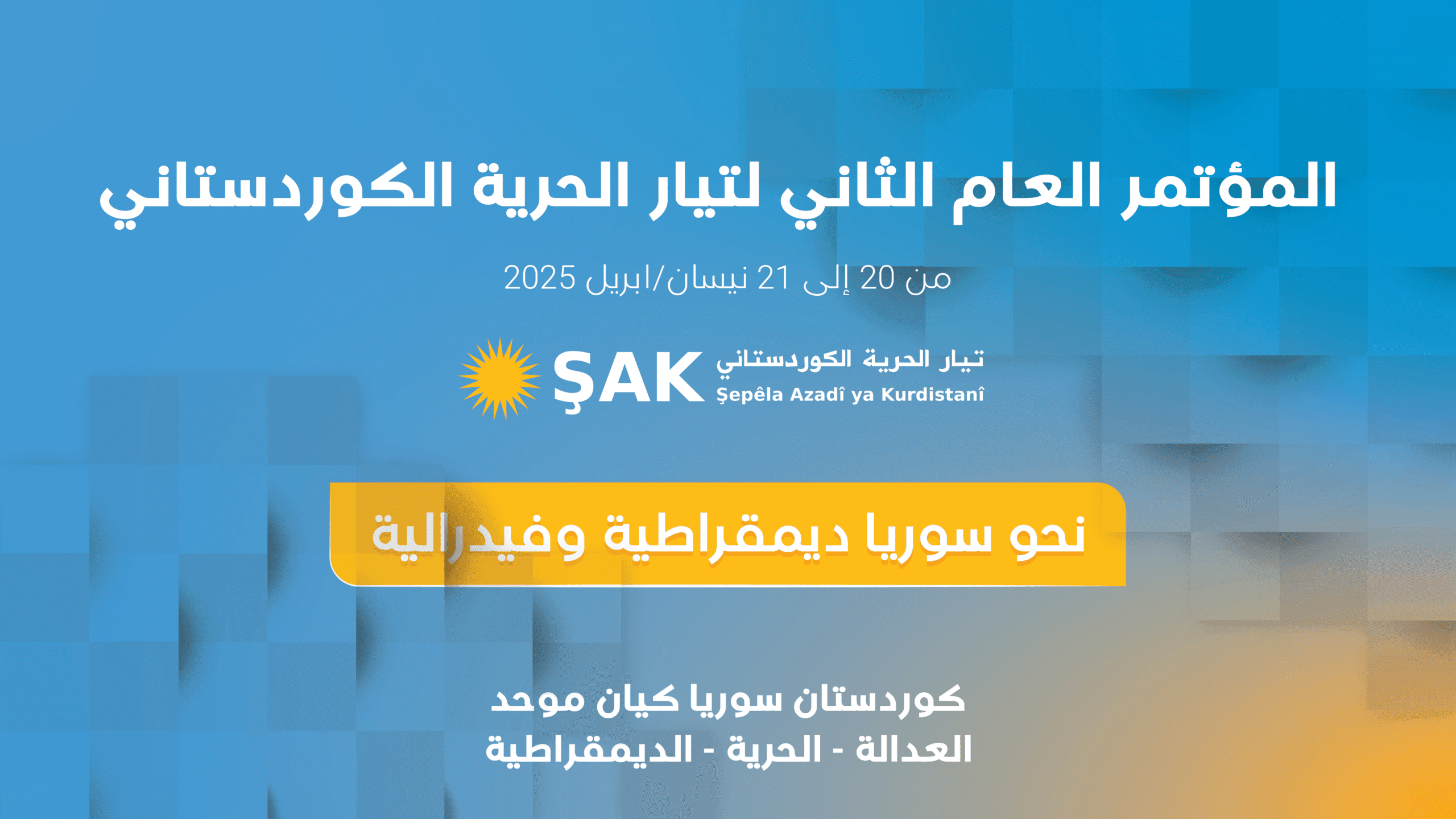 المؤتمر العام الثاني لتيار الحرية الكوردستاني

من 20 إلى 21 نيسان/ابريل 2025

ŞAK
تيار الحرية الكوردستاني
Şepêla Azadî ya Kurdistanî

نحو سوريا ديمقراطية وفيدرالية

كوردستان سوريا كيان موحد
العدالة - الحرية - الديمقراطية